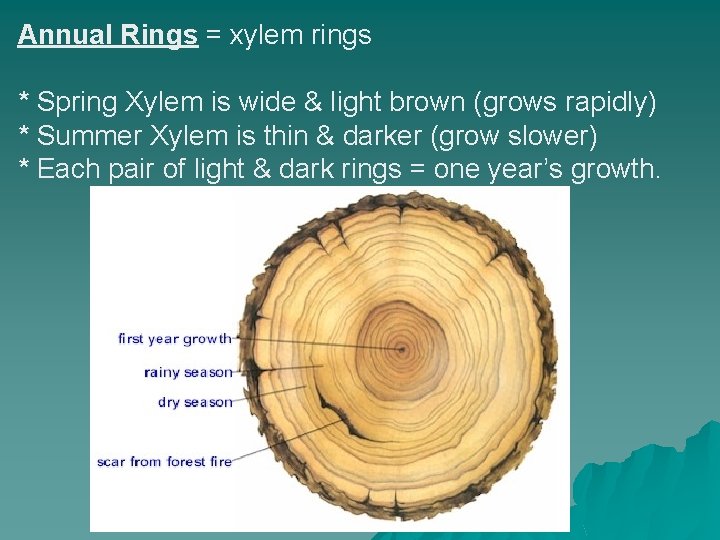 Annual Rings = xylem rings

* Spring Xylem is wide & light brown (grows rapidly)
* Summer Xylem is thin & darker (grow slower)
* Each pair of light & dark rings = one year's growth.

first year growth
rainy season
dry season
scar from forest fire